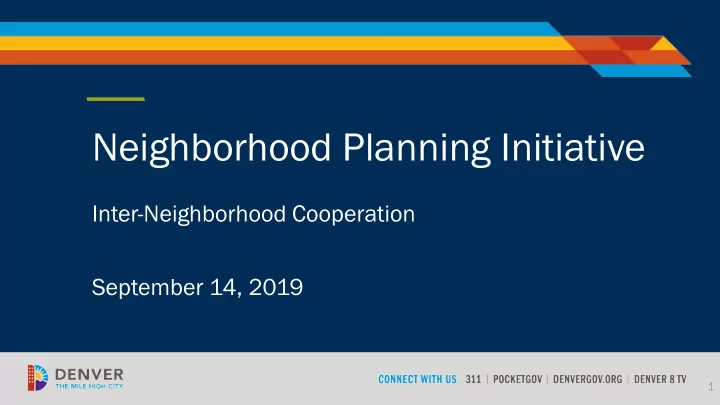 Neighborhood Planning Initiative

Inter-Neighborhood Cooperation

September 14, 2019

DENVER
THE MILE HIGH CITY

CONNECT WITH US 311 | POCKETGOV | DENVERGOV.ORG | DENVER 8 TV

1